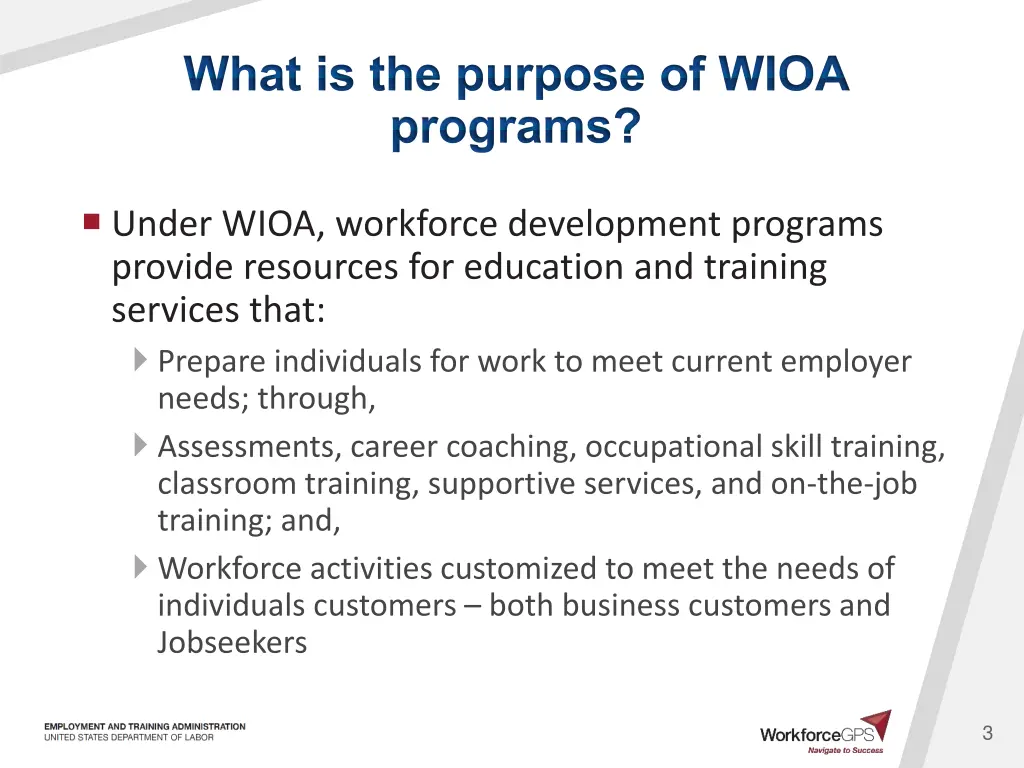 What is the purpose of WIOA programs?

Under WIOA, workforce development programs provide resources for education and training services that:

Prepare individuals for work to meet current employer needs; through,

Assessments, career coaching, occupational skill training, classroom training, supportive services, and on-the-job training; and,

Workforce activities customized to meet the needs of individuals customers – both business customers and Jobseekers

EMPLOYMENT AND TRAINING ADMINISTRATION
UNITED STATES DEPARTMENT OF LABOR

WorkforceGPS
Navigate to Success

3